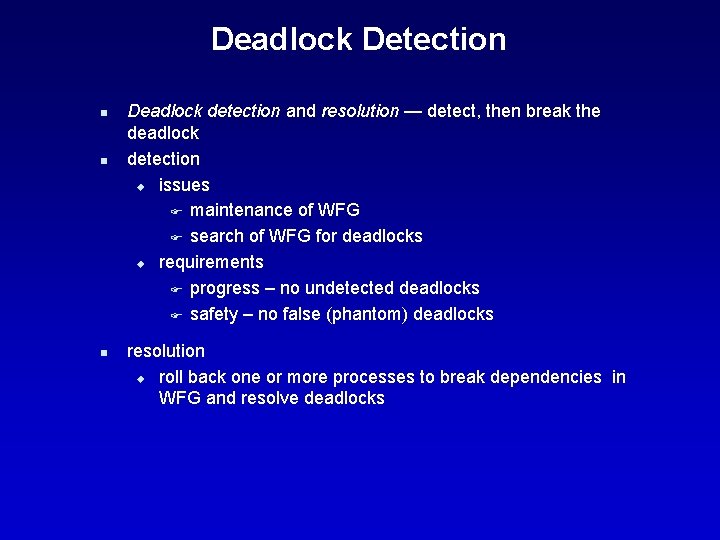 Deadlock Detection

- Deadlock detection and resolution — detect, then break the deadlock
- detection
  - issues
    - maintenance of WFG
    - search of WFG for deadlocks
  - requirements
    - progress – no undetected deadlocks
    - safety – no false (phantom) deadlocks
- resolution
  - roll back one or more processes to break dependencies in WFG and resolve deadlocks